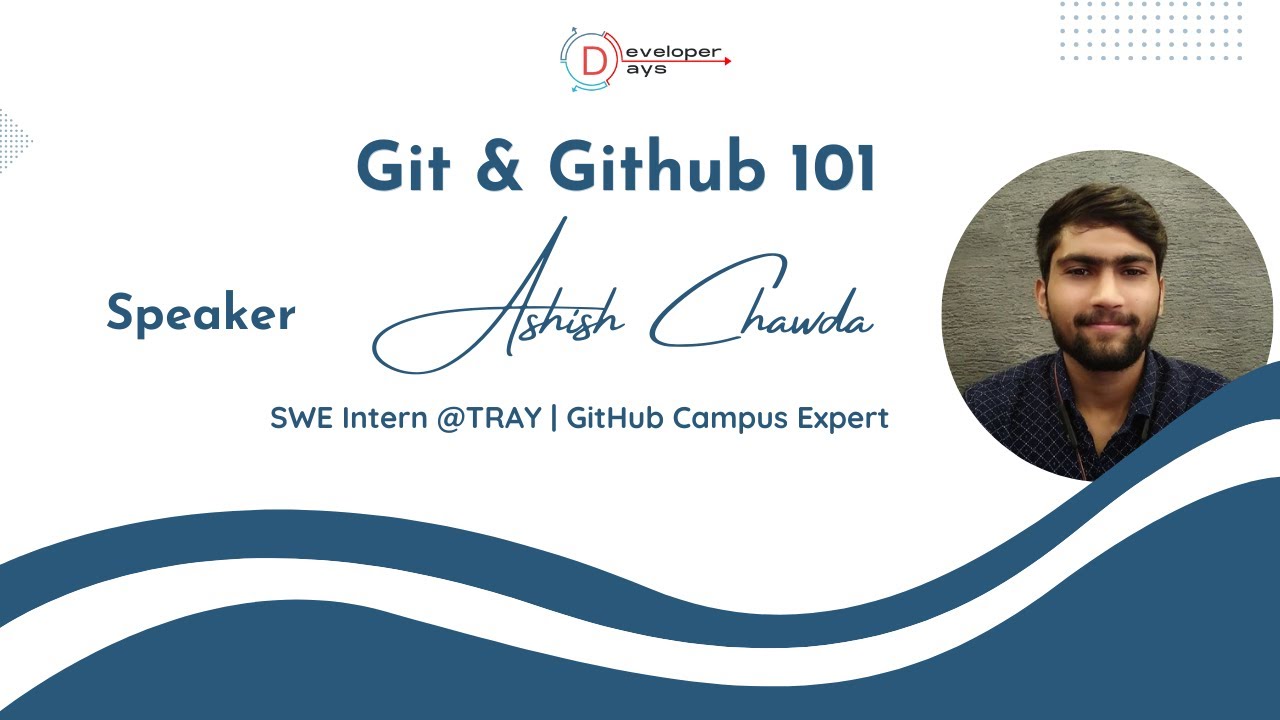 Developer Days

Git & Github 101

Speaker

Ashish Chawda

SWE Intern @TRAY | GitHub Campus Expert